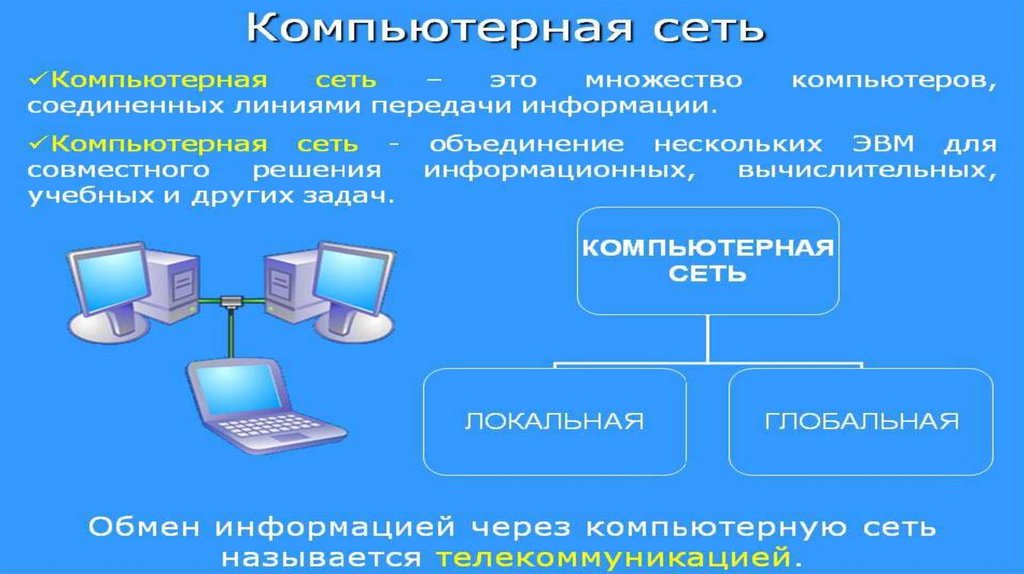 Компьютерная сеть

✓Компьютерная сеть – это множество компьютеров, соединенных линиями передачи информации.

✓Компьютерная сеть - объединение нескольких ЭВМ для совместного решения информационных, вычислительных, учебных и других задач.

КОМПЬЮТЕРНАЯ СЕТЬ

ЛОКАЛЬНАЯ

ГЛОБАЛЬНАЯ

Обмен информацией через компьютерную сеть называется телекоммуникацией.